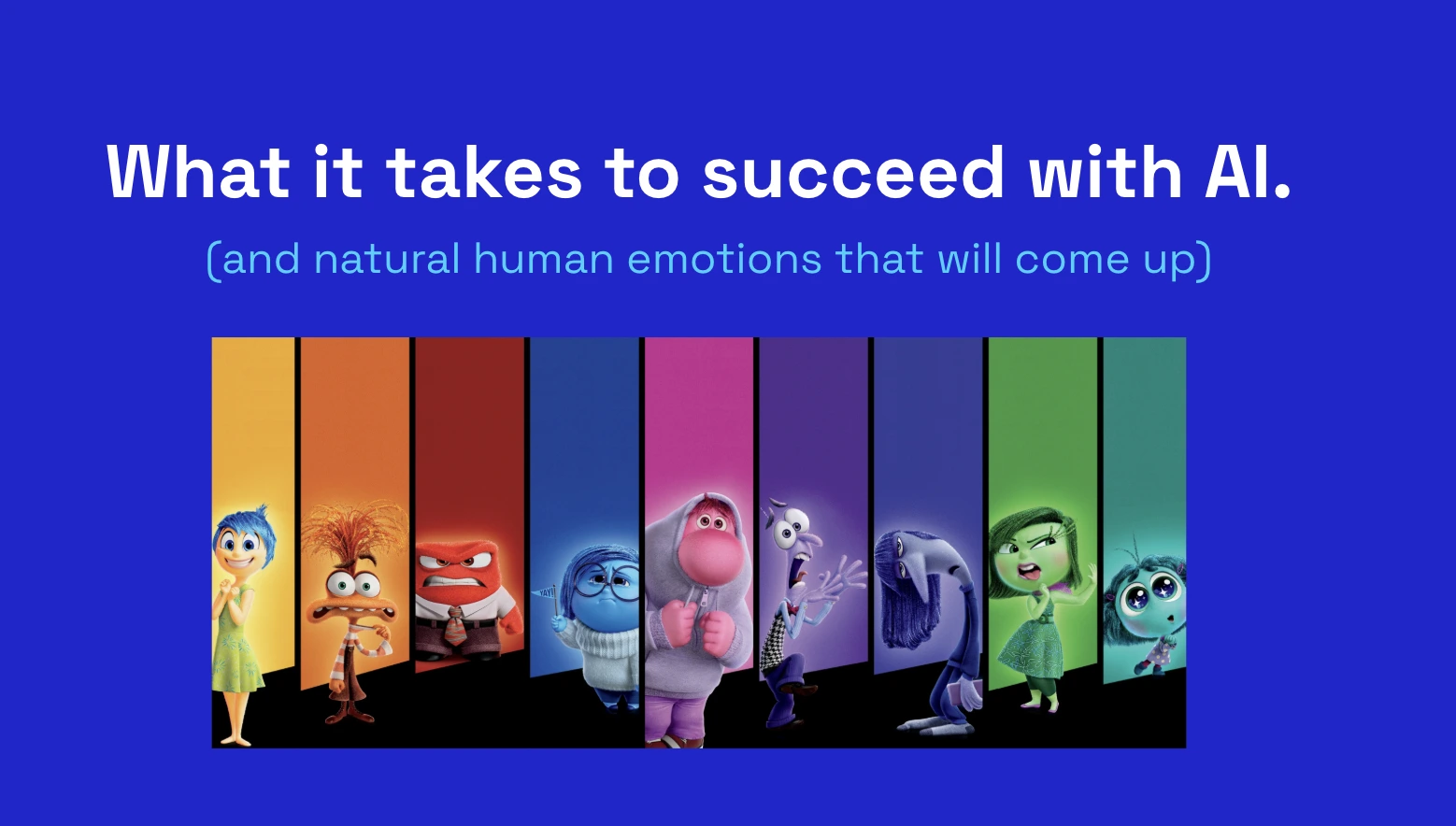 What it takes to succeed with AI.

(and natural human emotions that will come up)

YAY!